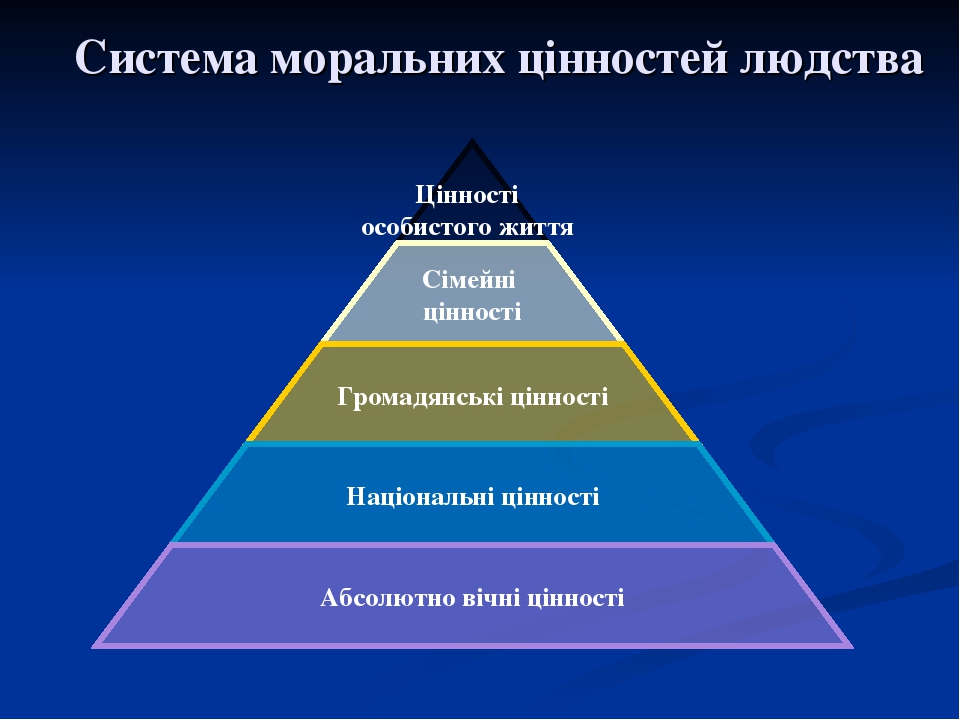 Система моральних цінностей людства

Цінності особистого життя

Сімейні цінності

Громадянські цінності

Національні цінності

Абсолютно вічні цінності